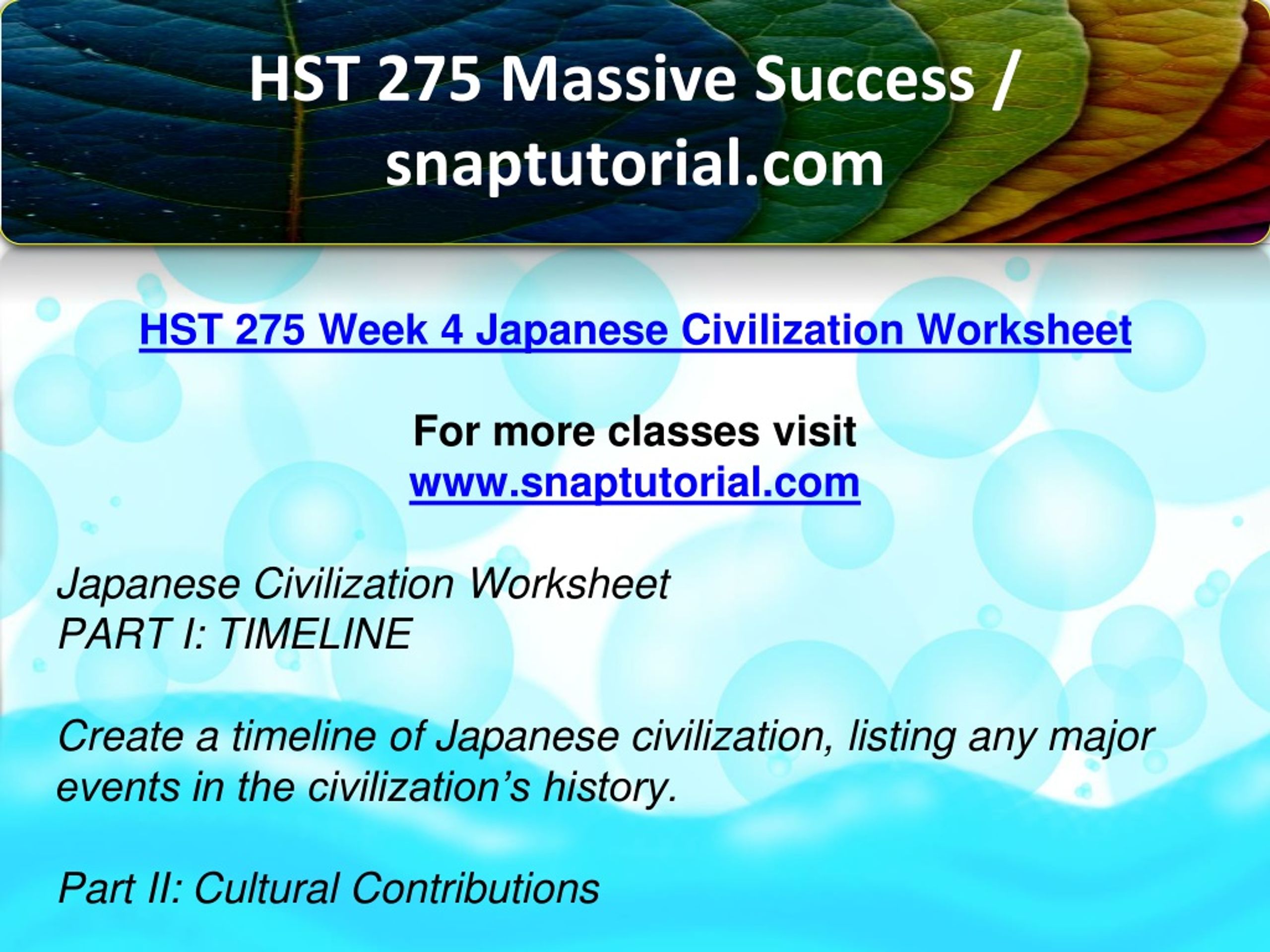 HST 275 Massive Success / snaptutorial.com

HST 275 Week 4 Japanese Civilization Worksheet

For more classes visit
www.snaptutorial.com

Japanese Civilization Worksheet
PART I: TIMELINE

Create a timeline of Japanese civilization, listing any major events in the civilization’s history.

Part II: Cultural Contributions